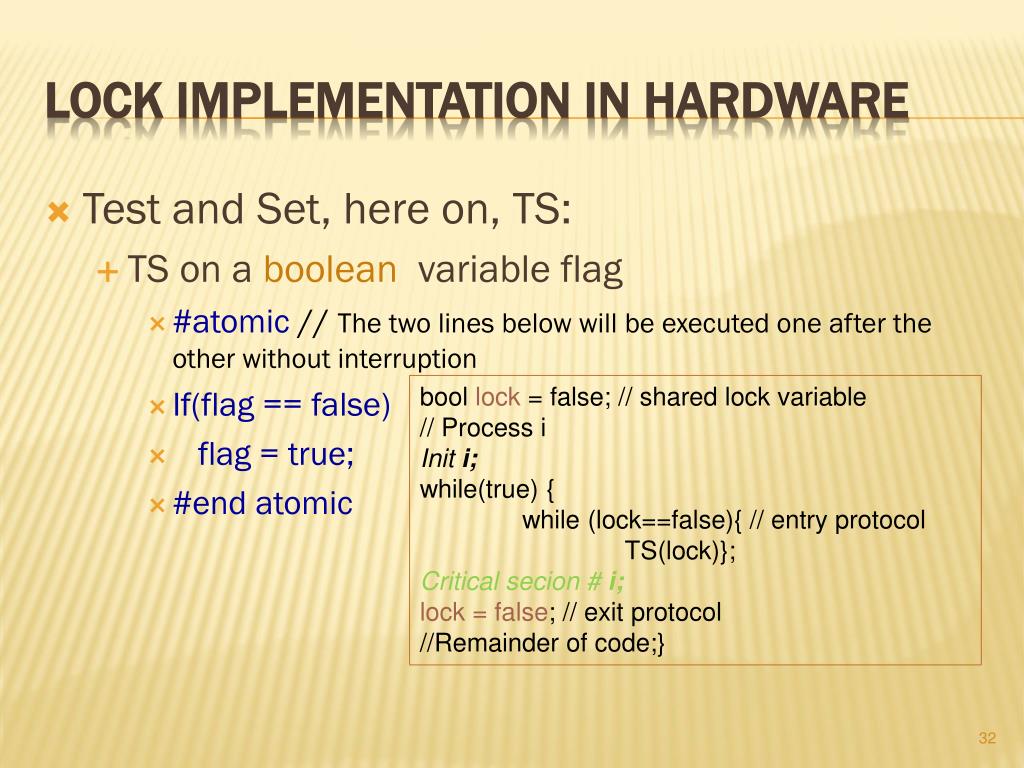 LOCK IMPLEMENTATION IN HARDWARE

Test and Set, here on, TS:

TS on a boolean variable flag

#atomic // The two lines below will be executed one after the other without interruption

If(flag == false)

flag = true;

#end atomic

bool lock = false; // shared lock variable
// Process i
Init i;
while(true) {
while (lock==false){ // entry protocol
TS(lock)};
Critical secion # i;
lock = false; // exit protocol
//Remainder of code;}

32